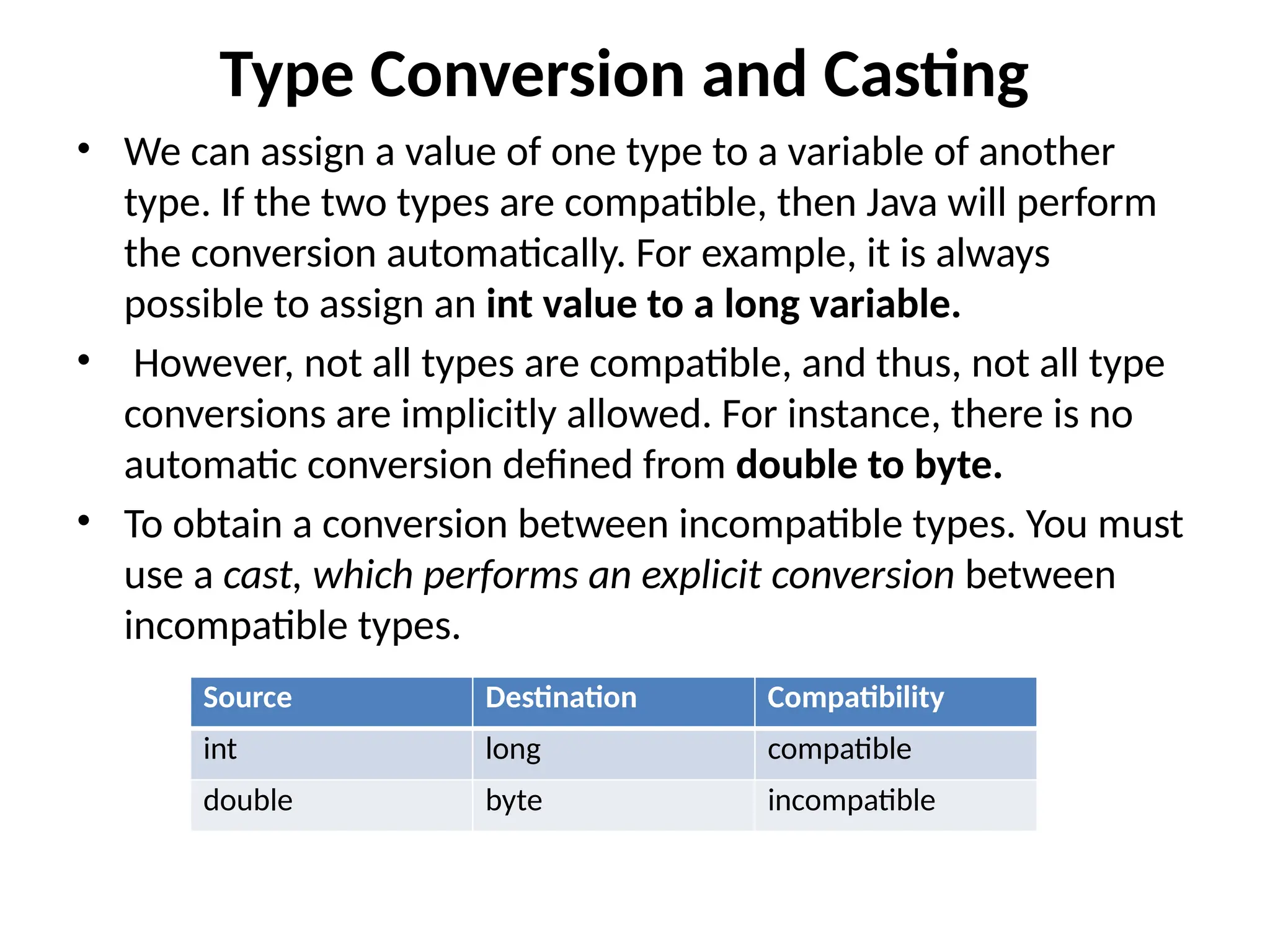 Type Conversion and Casting

• We can assign a value of one type to a variable of another type. If the two types are compatible, then Java will perform the conversion automatically. For example, it is always possible to assign an int value to a long variable.

• However, not all types are compatible, and thus, not all type conversions are implicitly allowed. For instance, there is no automatic conversion defined from double to byte.

• To obtain a conversion between incompatible types. You must use a cast, which performs an explicit conversion between incompatible types.

| Source | Destination | Compatibility |
|---|---|---|
| int | long | compatible |
| double | byte | incompatible |